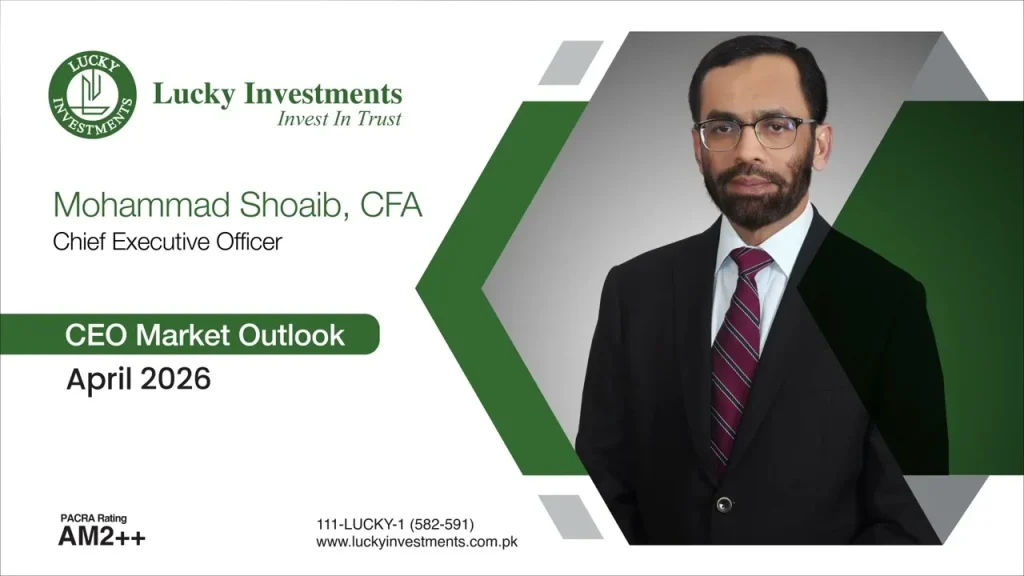 LUCKY INVESTMENTS

Lucky Investments
Invest In Trust

Mohammad Shoaib, CFA
Chief Executive Officer

CEO Market Outlook
April 2026

PACRA Rating
AM2++

111-LUCKY-1 (582-591)
www.luckyinvestments.com.pk